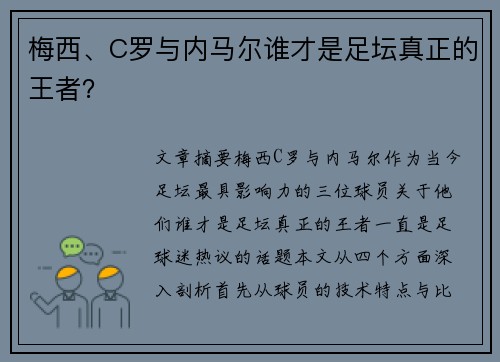 梅西、C罗与内马尔谁才是足坛真正的王者?

文章摘要梅西C罗与内马尔作为当今足坛最具影响力的三位球员关于他们谁才是足坛真正的王者一直是足球迷热议的话题本文从四个方面深入剖析首先从球员的技术特点与比